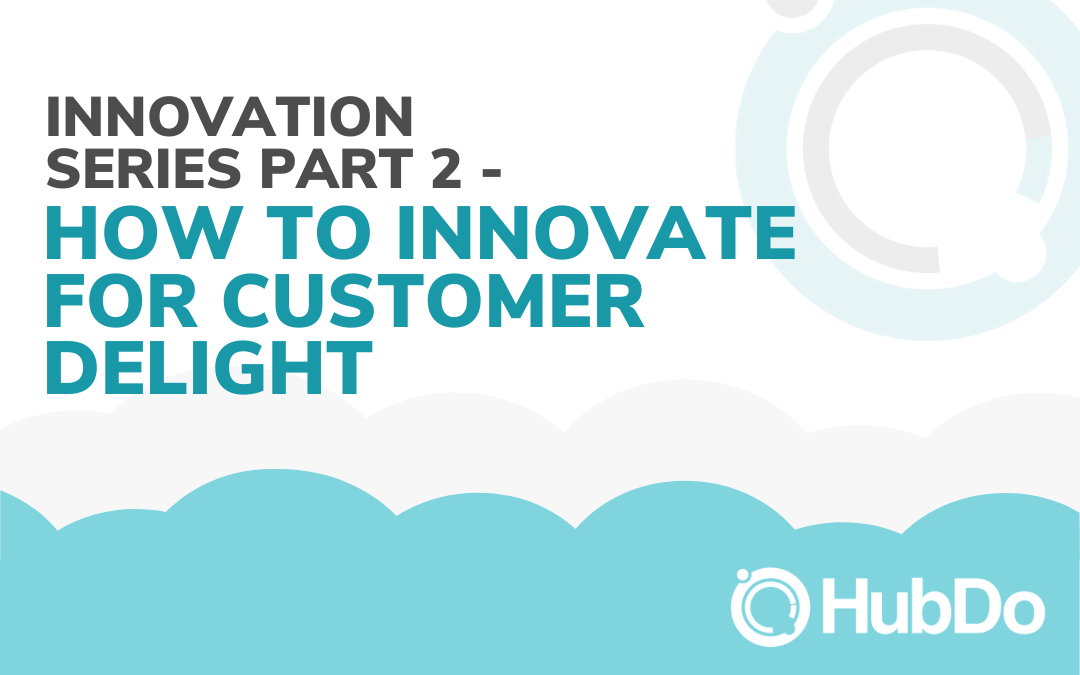 INNOVATION SERIES PART 2 -
HOW TO INNOVATE FOR CUSTOMER DELIGHT

HubDo